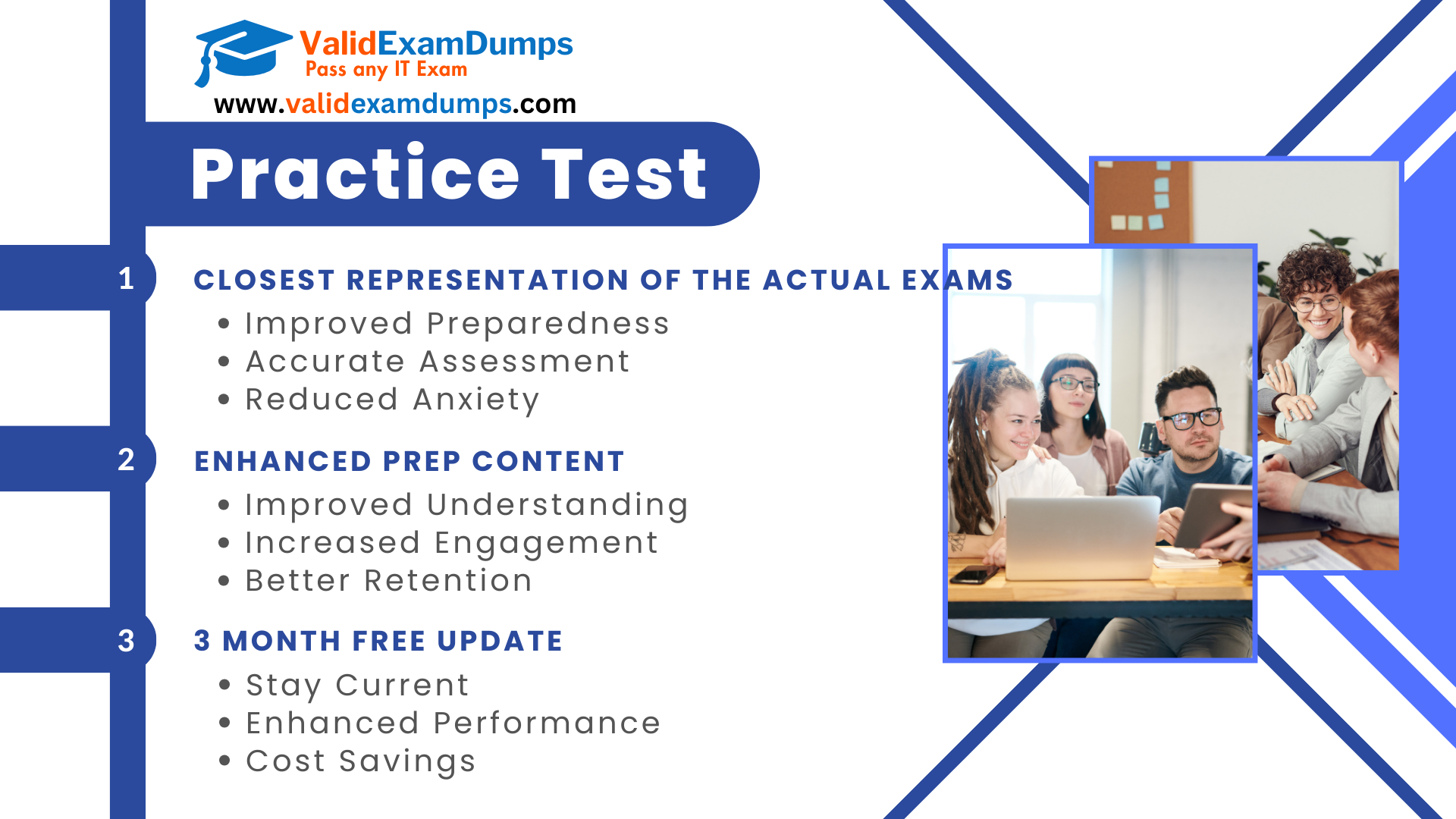 ValidExamDumps
Pass any IT Exam
www.validexamdumps.com

Practice Test

1 CLOSEST REPRESENTATION OF THE ACTUAL EXAMS
• Improved Preparedness
• Accurate Assessment
• Reduced Anxiety

2 ENHANCED PREP CONTENT
• Improved Understanding
• Increased Engagement
• Better Retention

3 3 MONTH FREE UPDATE
• Stay Current
• Enhanced Performance
• Cost Savings